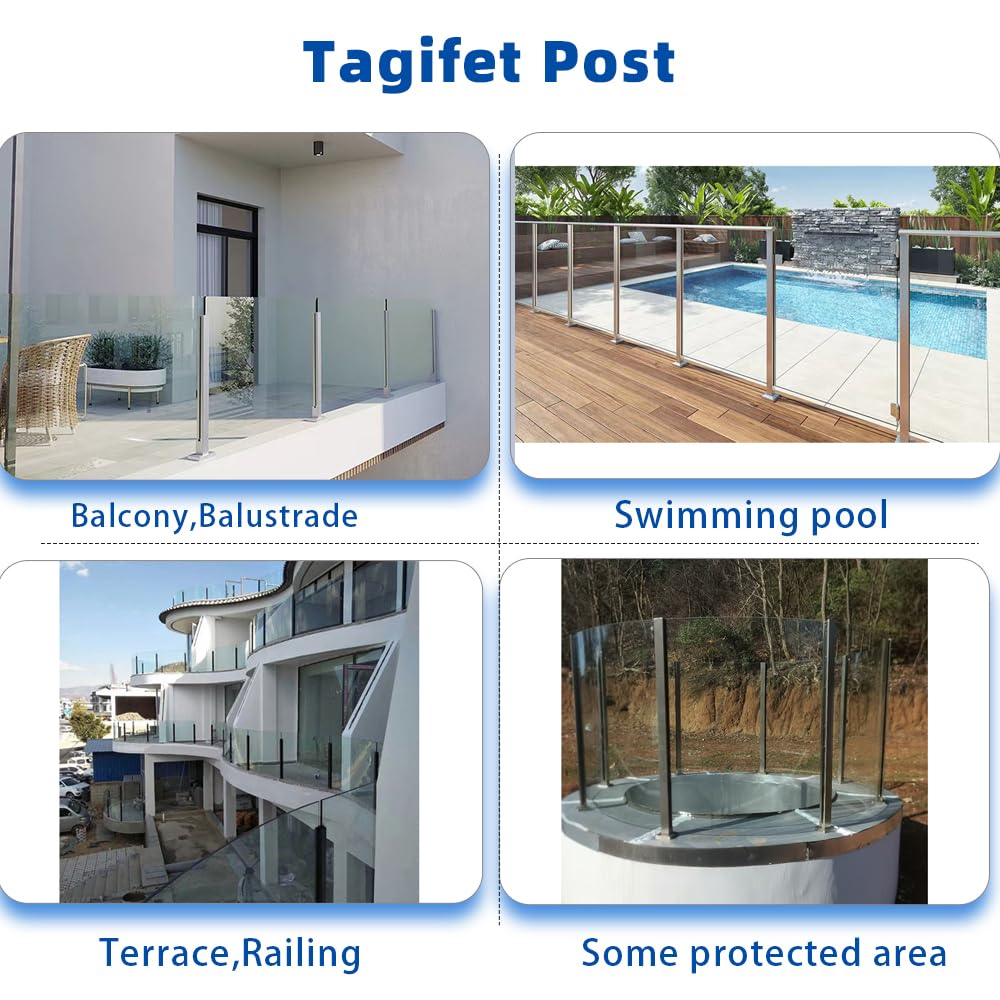 Tagifet Post

Balcony,Balustrade

Swimming pool

Terrace,Railing

Some protected area